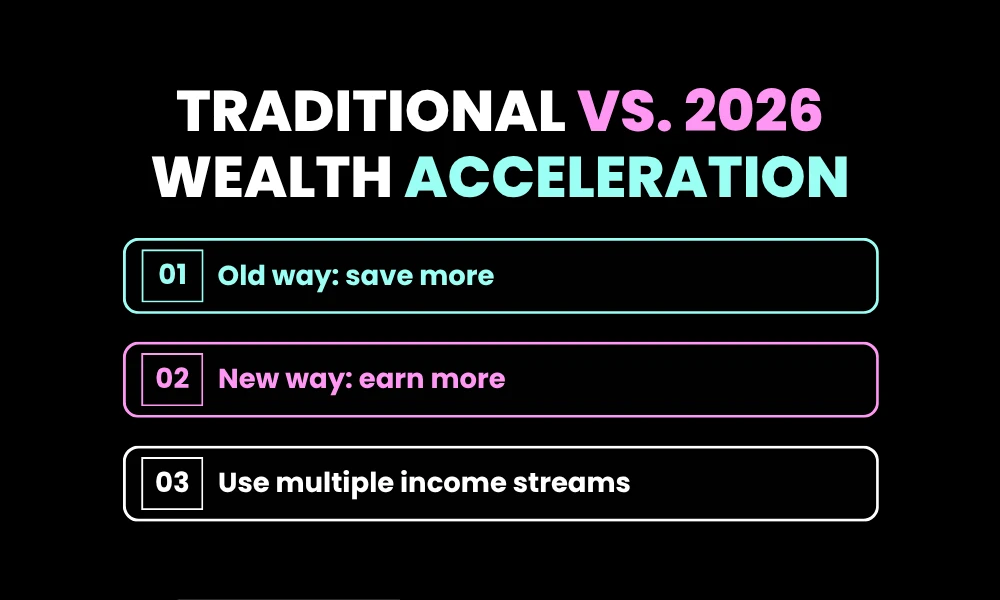 TRADITIONAL VS. 2026 WEALTH ACCELERATION

01 Old way: save more

02 New way: earn more

03 Use multiple income streams